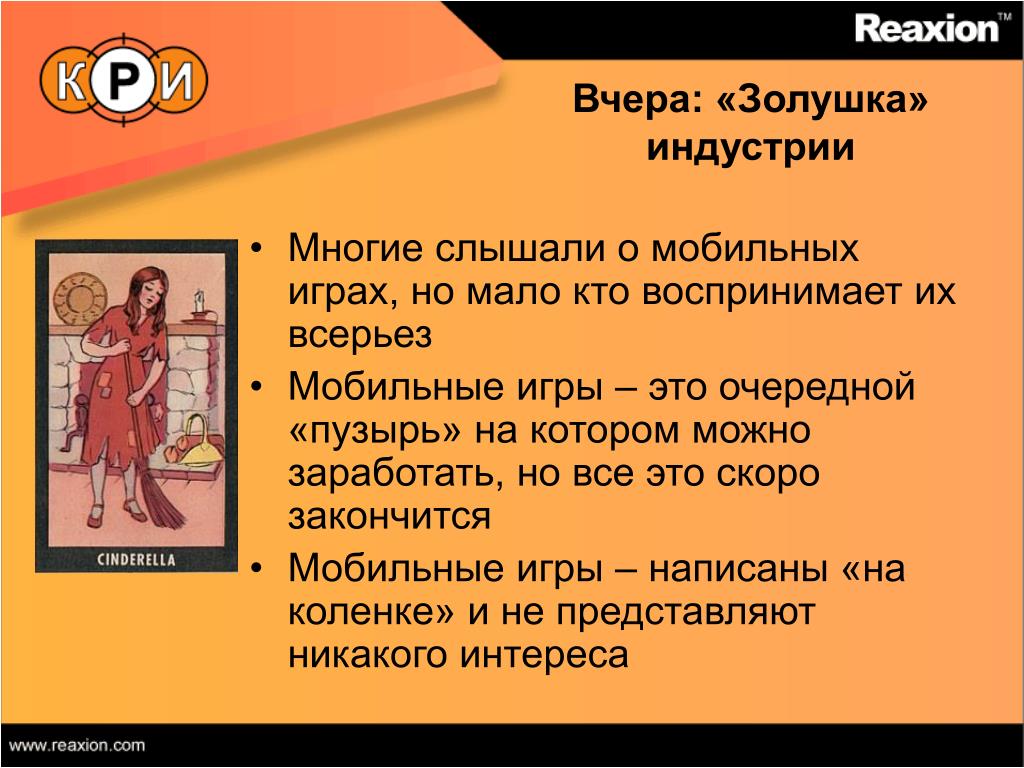 КРИ

Reaxion™

Вчера: «Золушка» индустрии

CINDERELLA

• Многие слышали о мобильных играх, но мало кто воспринимает их всерьез
• Мобильные игры – это очередной «пузырь» на котором можно заработать, но все это скоро закончится
• Мобильные игры – написаны «на коленке» и не представляют никакого интереса

www.reaxion.com